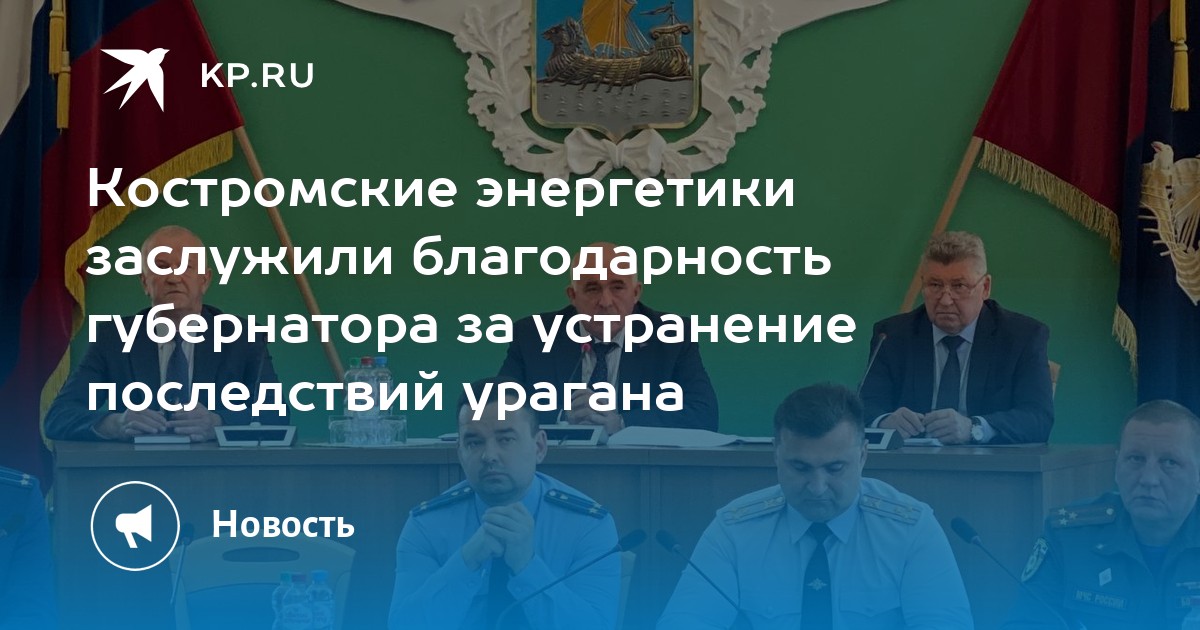 KP.RU

Костромские энергетики заслужили благодарность губернатора за устранение последствий урагана

Новость